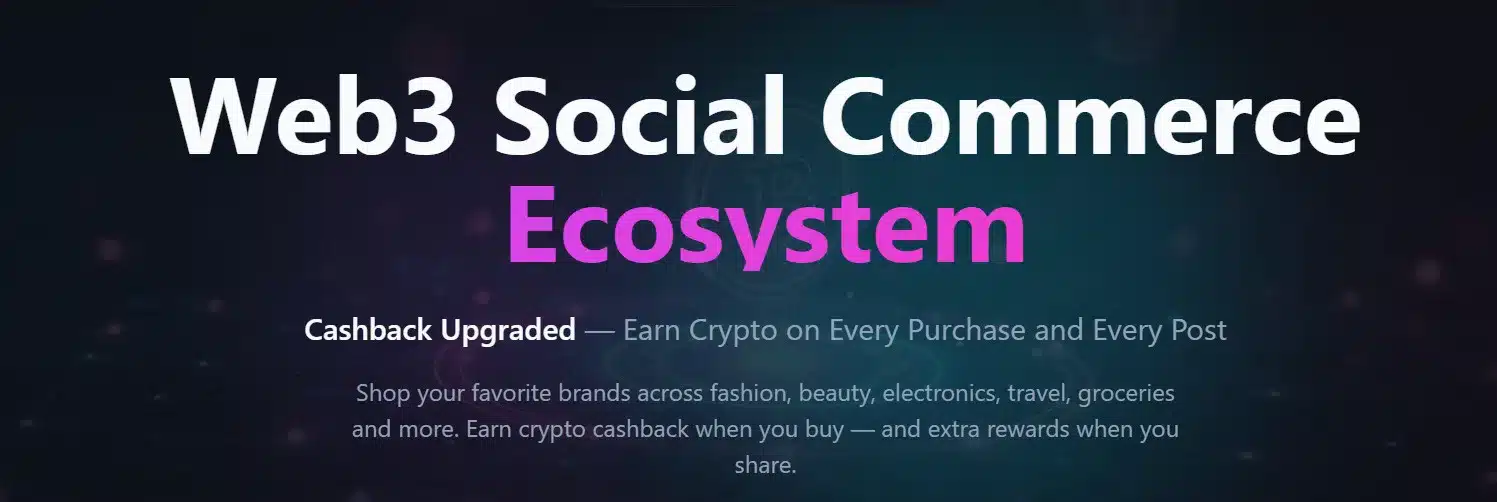 Web3 Social Commerce
Ecosystem

Cashback Upgraded — Earn Crypto on Every Purchase and Every Post

Shop your favorite brands across fashion, beauty, electronics, travel, groceries and more. Earn crypto cashback when you buy — and extra rewards when you share.